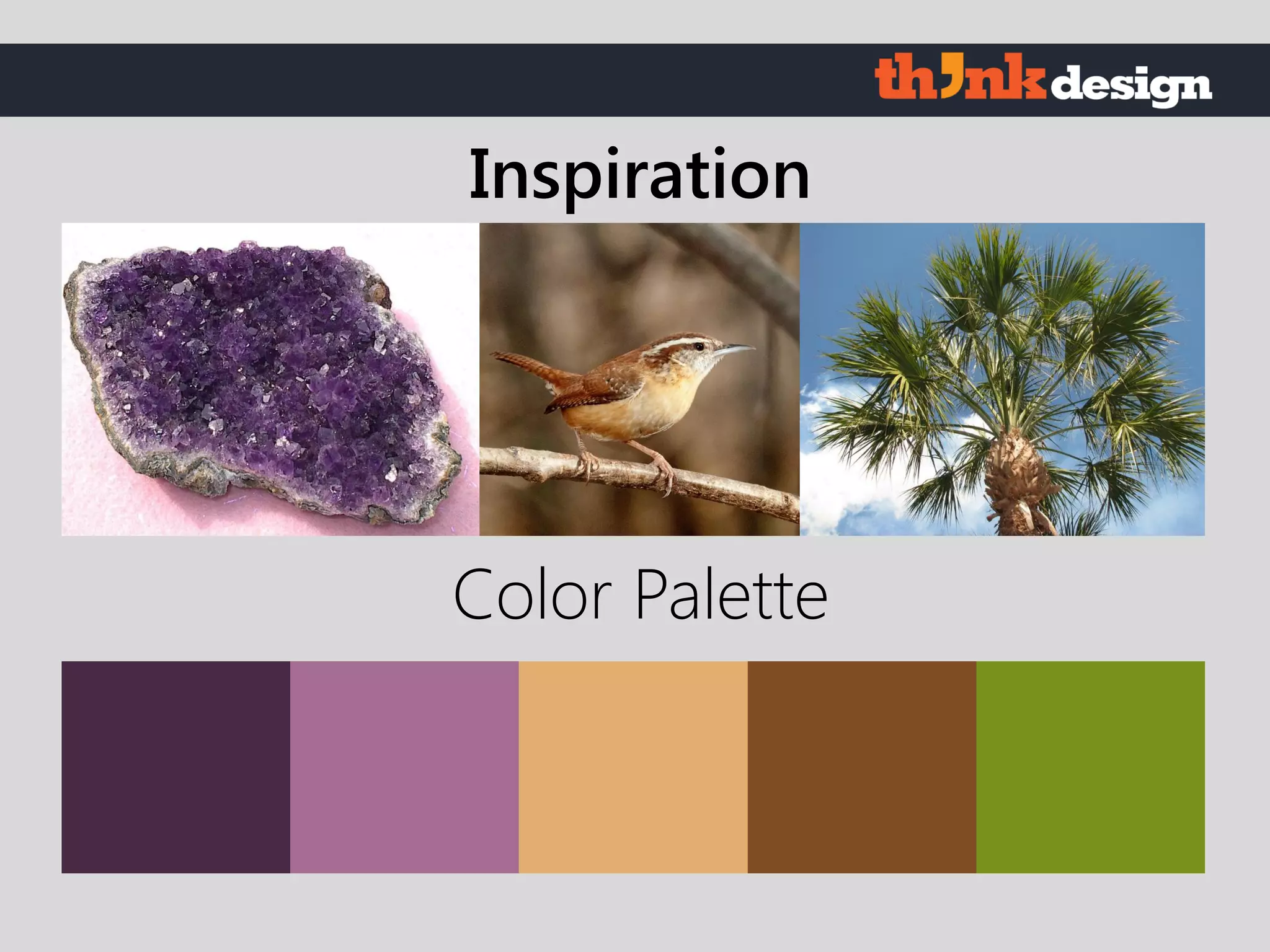 think design

Inspiration

Color Palette